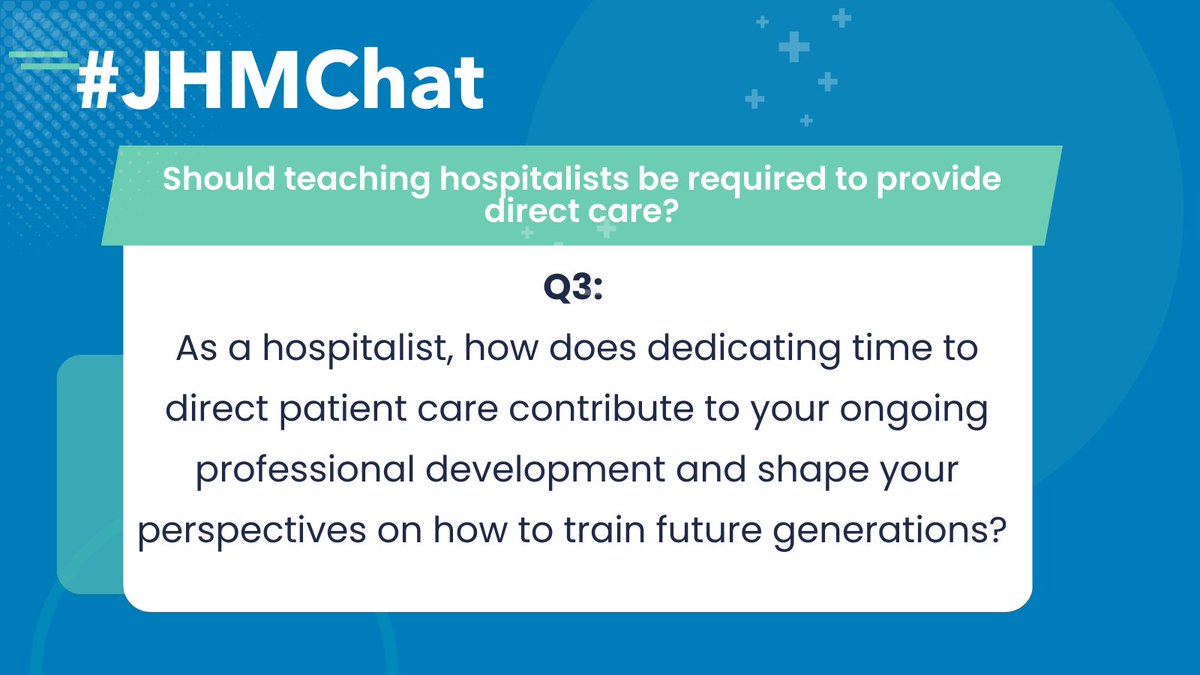 #JHMChat

Should teaching hospitalists be required to provide direct care?

Q3:
As a hospitalist, how does dedicating time to direct patient care contribute to your ongoing professional development and shape your perspectives on how to train future generations?